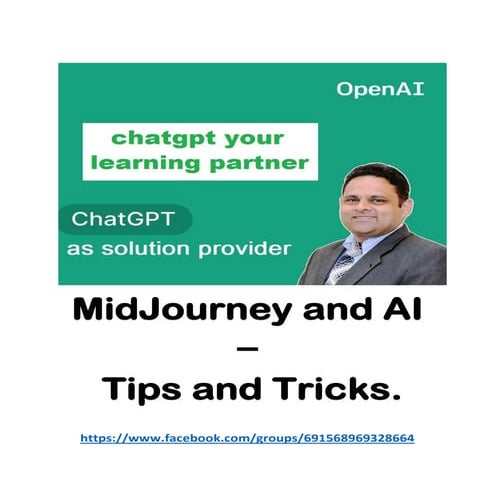 OpenAI

chatgpt your learning partner

ChatGPT
as solution provider

MidJourney and AI
–
Tips and Tricks.

https://www.facebook.com/groups/691568969328664